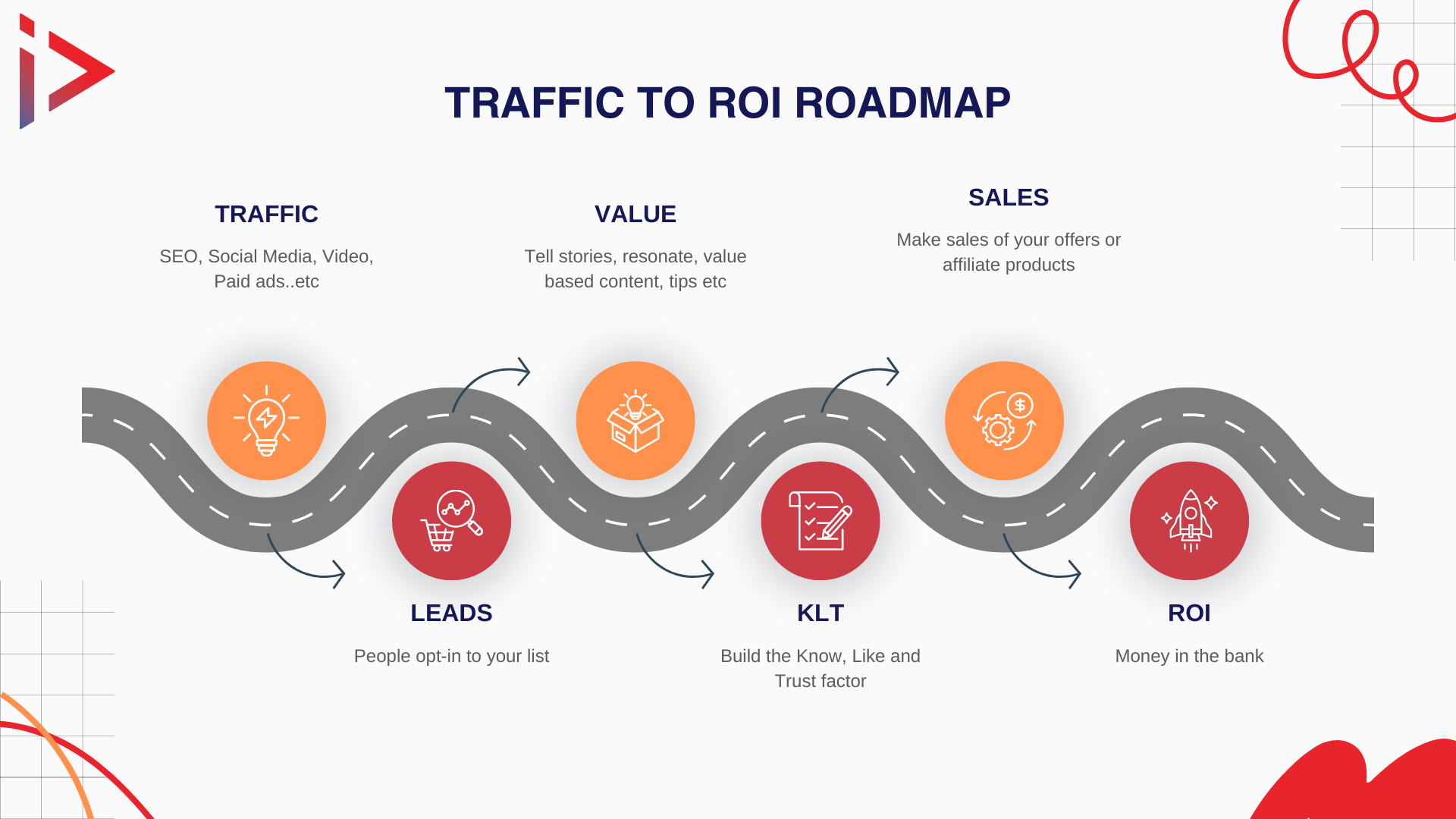 TRAFFIC TO ROI ROADMAP

TRAFFIC

SEO, Social Media, Video, Paid ads..etc

VALUE

Tell stories, resonate, value based content, tips etc

SALES

Make sales of your offers or affiliate products

LEADS

People opt-in to your list

KLT

Build the Know, Like and Trust factor

ROI

Money in the bank